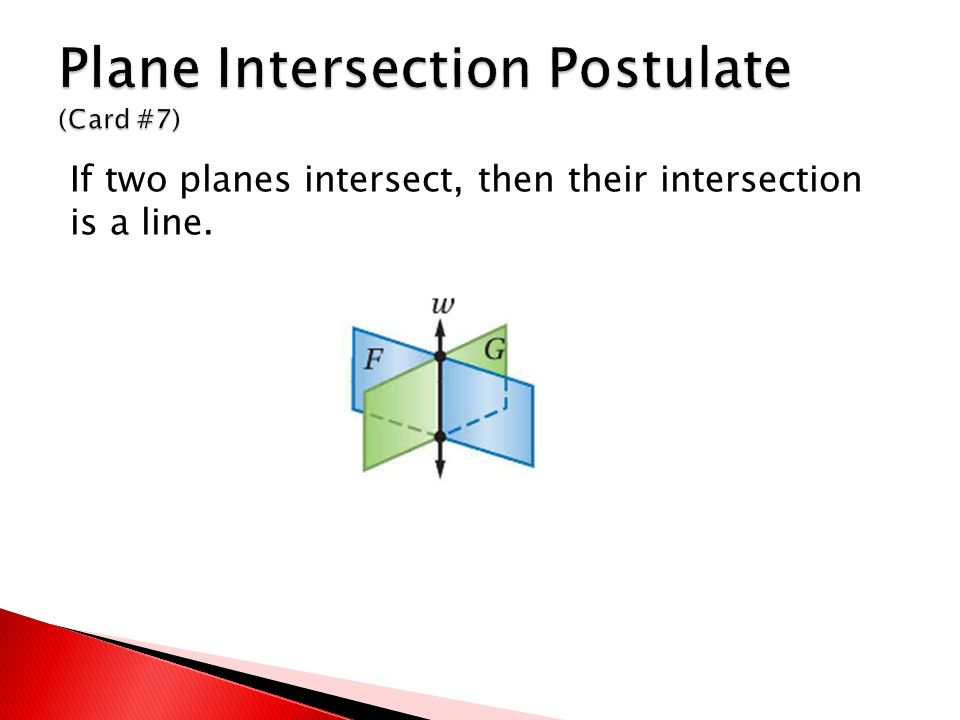 Plane Intersection Postulate
(Card #7)

If two planes intersect, then their intersection is a line.

$w$
$F$
$G$